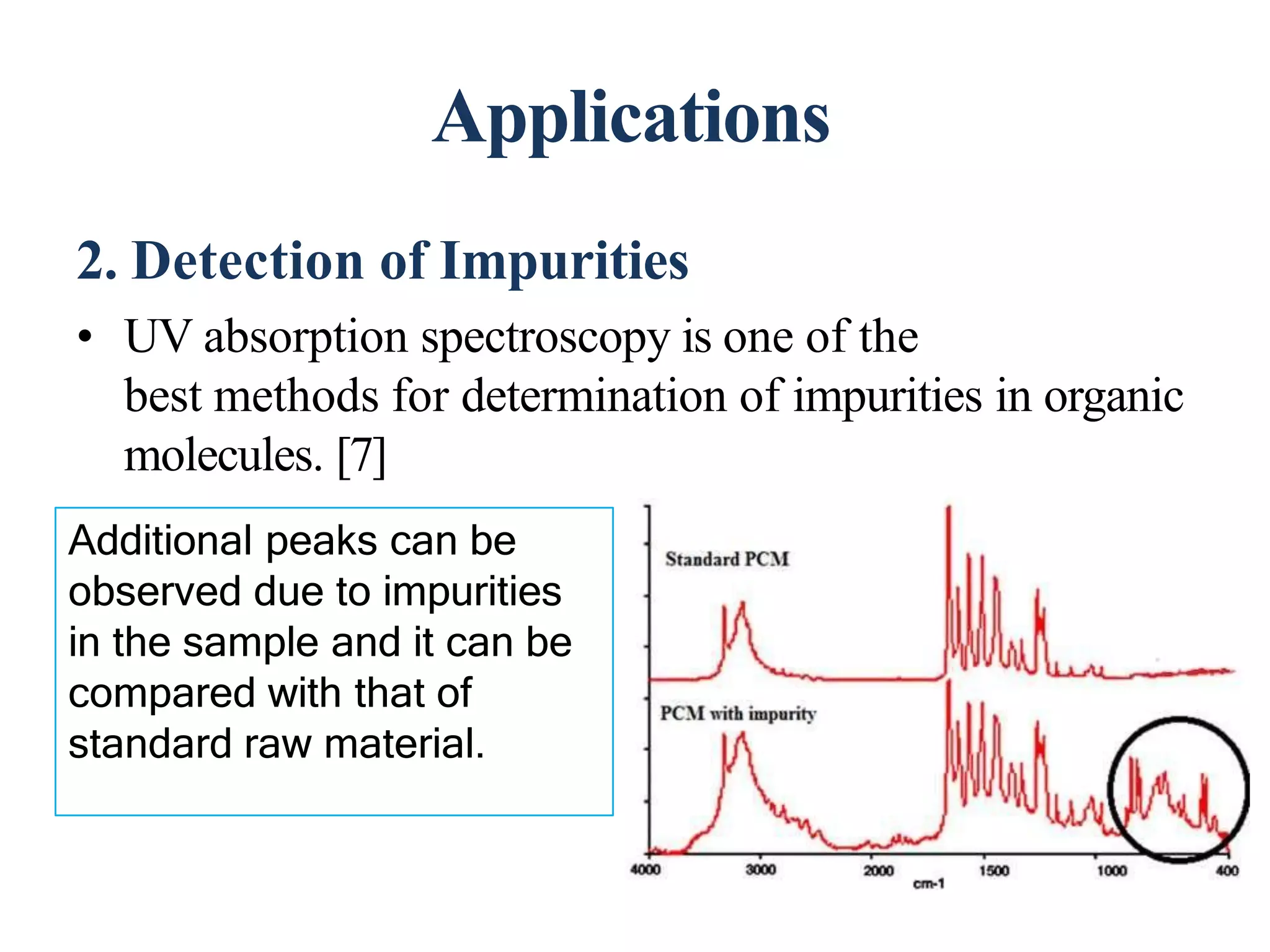 Applications

2. Detection of Impurities

• UV absorption spectroscopy is one of the best methods for determination of impurities in organic molecules. [7]

Additional peaks can be observed due to impurities in the sample and it can be compared with that of standard raw material.

Standard PCM

PCM with impurity

4000 3000 2000 1500 1000 400
cm-1